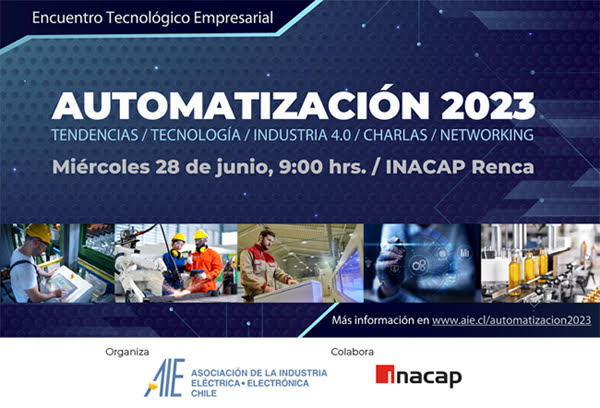 Encuentro Tecnológico Empresarial

AUTOMATIZACIÓN 2023

TENDENCIAS / TECNOLOGÍA / INDUSTRIA 4.0 / CHARLAS / NETWORKING

Miércoles 28 de junio, 9:00 hrs. / INACAP Renca

Más información en www.aie.cl/automatizacion2023

Organiza

AIE ASOCIACIÓN DE LA INDUSTRIA ELÉCTRICA • ELECTRÓNICA CHILE

Colabora

inacap